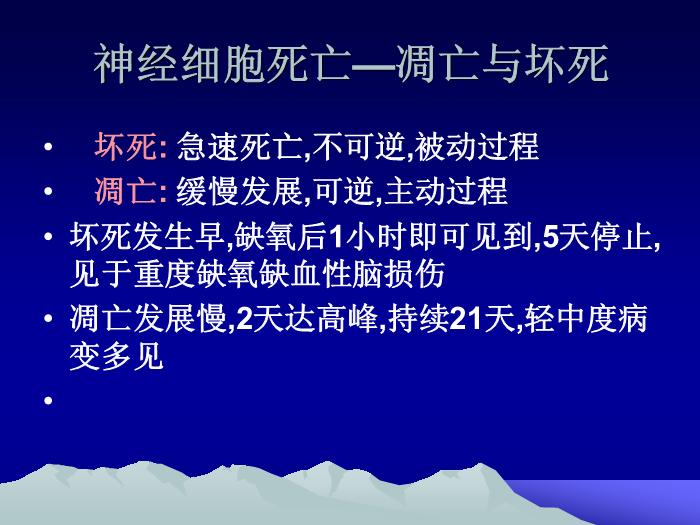 神经细胞死亡—凋亡与坏死

• 坏死: 急速死亡,不可逆,被动过程
• 凋亡: 缓慢发展,可逆,主动过程
• 坏死发生早,缺氧后1小时即可见到,5天停止,见于重度缺氧缺血性脑损伤
• 凋亡发展慢,2天达高峰,持续21天,轻中度病变多见
•